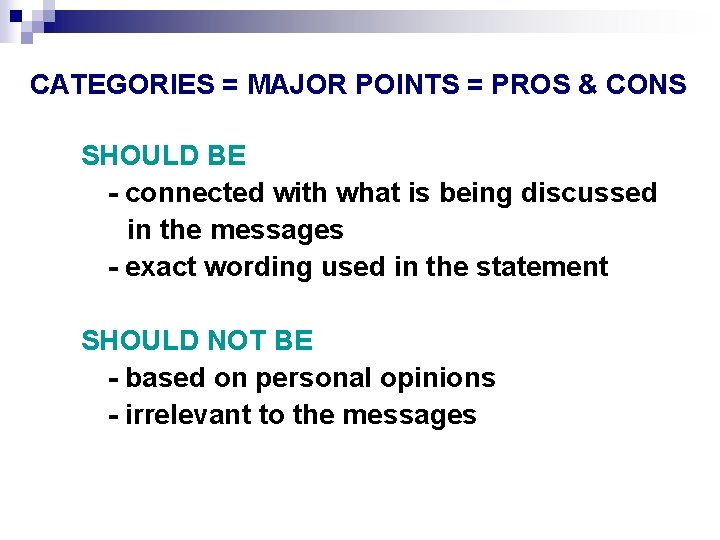 CATEGORIES = MAJOR POINTS = PROS & CONS

SHOULD BE
- connected with what is being discussed in the messages
- exact wording used in the statement

SHOULD NOT BE
- based on personal opinions
- irrelevant to the messages